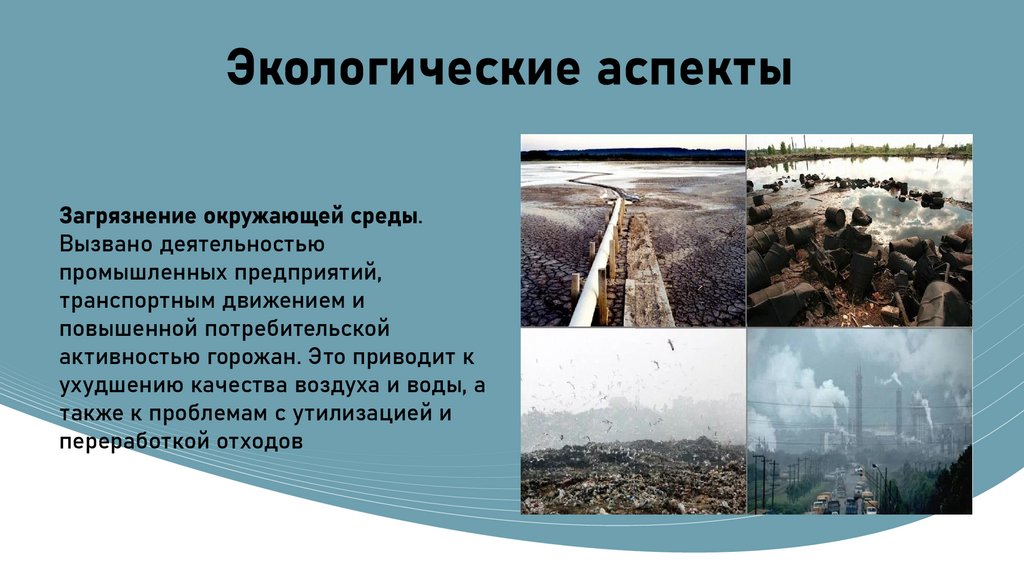 Экологические аспекты

Загрязнение окружающей среды. Вызвано деятельностью промышленных предприятий, транспортным движением и повышенной потребительской активностью горожан. Это приводит к ухудшению качества воздуха и воды, а также к проблемам с утилизацией и переработкой отходов